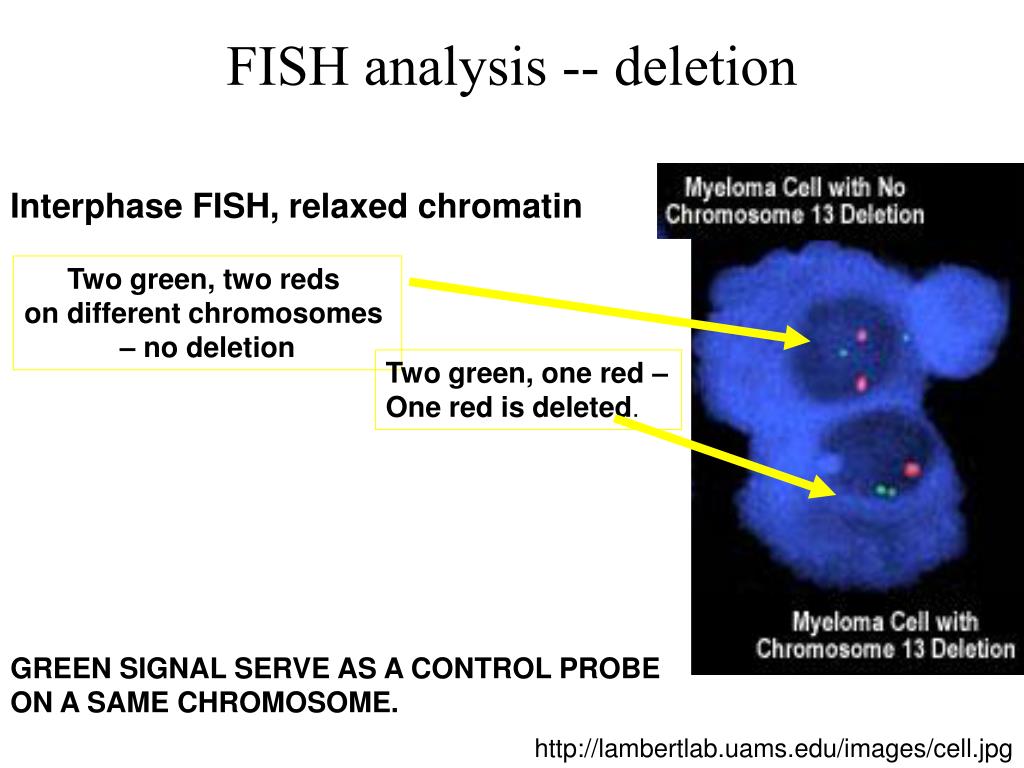 FISH analysis -- deletion

Interphase FISH, relaxed chromatin

Two green, two reds on different chromosomes – no deletion

Two green, one red – One red is deleted.

Myeloma Cell with No Chromosome 13 Deletion

Myeloma Cell with Chromosome 13 Deletion

GREEN SIGNAL SERVE AS A CONTROL PROBE ON A SAME CHROMOSOME.

http://lambertlab.uams.edu/images/cell.jpg